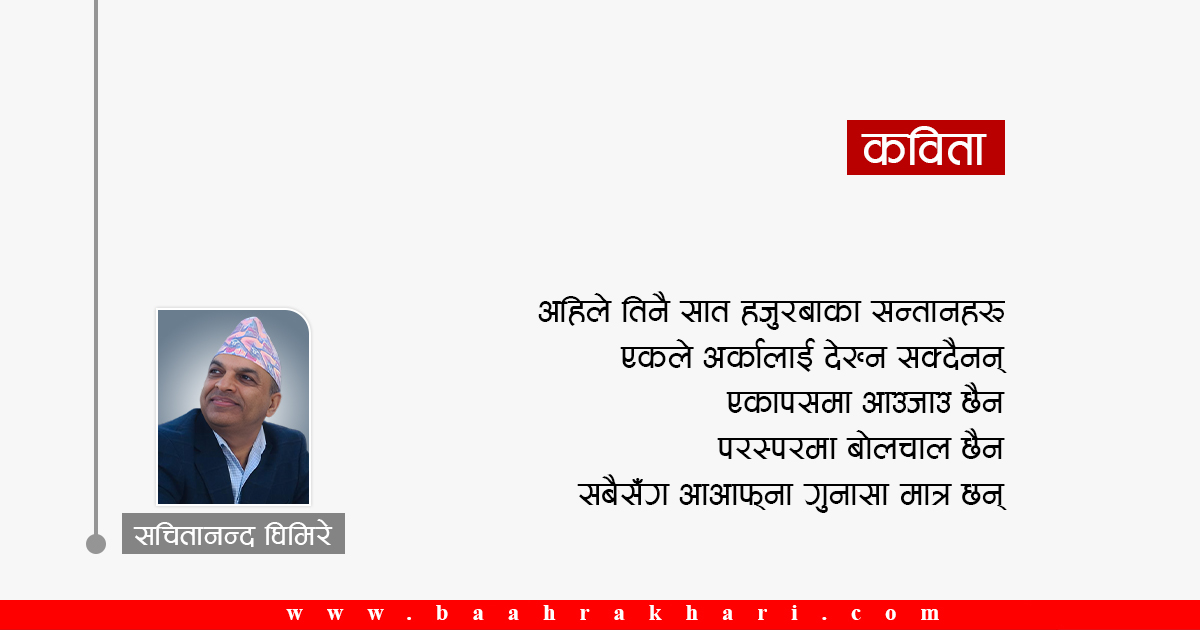 कविता

अहिले तिनै सात हजुरबाका सन्तानहरू
एकले अर्कालाई देख्न सक्दैनन्
एकापसमा आउजाउ छैन
परस्परमा बोलचाल छैन
सबैसँग आआफ्ना गुनासा मात्र छन्

सचितानन्द घिमिरे

www.baahrakhari.com